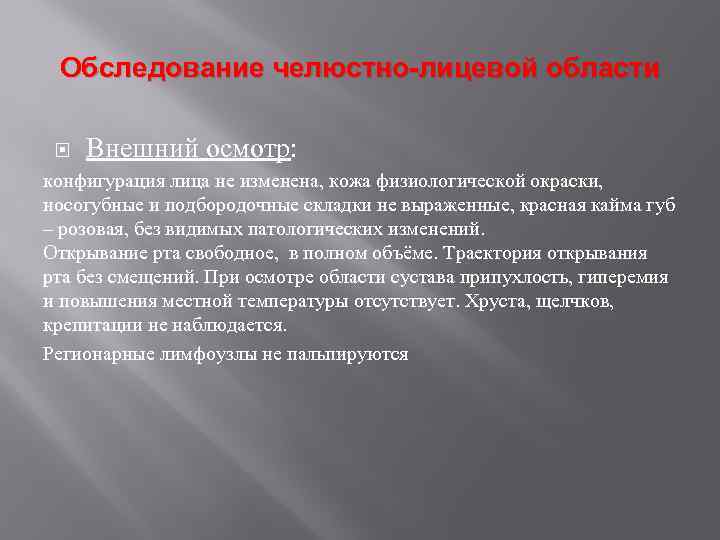 Обследование челюстно-лицевой области

Внешний осмотр:

конфигурация лица не изменена, кожа физиологической окраски, носогубные и подбородочные складки не выраженные, красная кайма губ – розовая, без видимых патологических изменений.
Открывание рта свободное, в полном объёме. Траектория открывания рта без смещений. При осмотре области сустава припухлость, гиперемия и повышения местной температуры отсутствует. Хруста, щелчков, крепитации не наблюдается.

Регионарные лимфоузлы не пальпируются